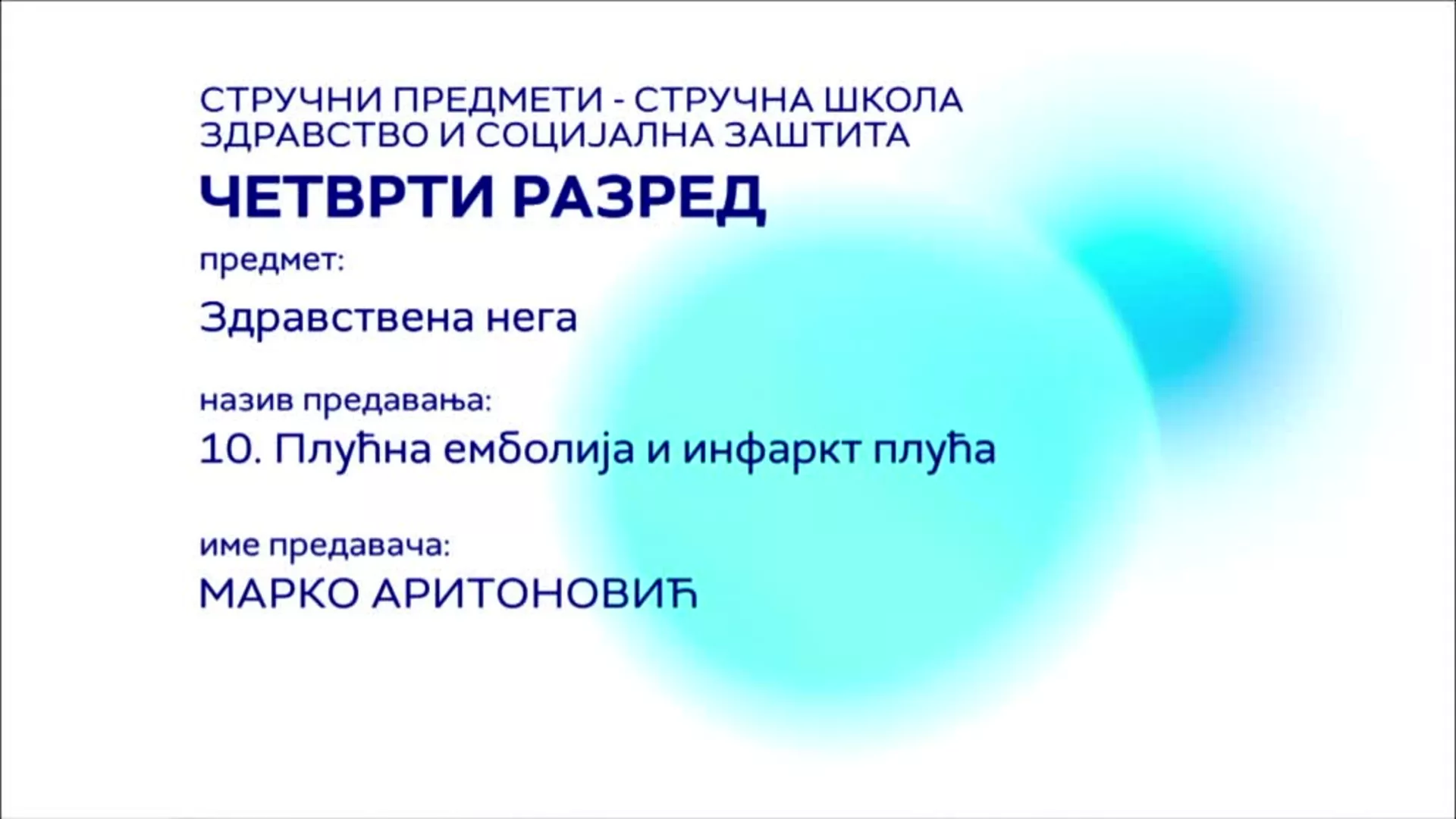 СТРУЧНИ ПРЕДМЕТИ - СТРУЧНА ШКОЛА
ЗДРАВСТВО И СОЦИЈАЛНА ЗАШТИТА

ЧЕТВРТИ РАЗРЕД

предмет:

Здравствена нега

назив предавања:

10. Плућна емболија и инфаркт плућа

име предавача:

МАРКО АРИТОНОВИЋ